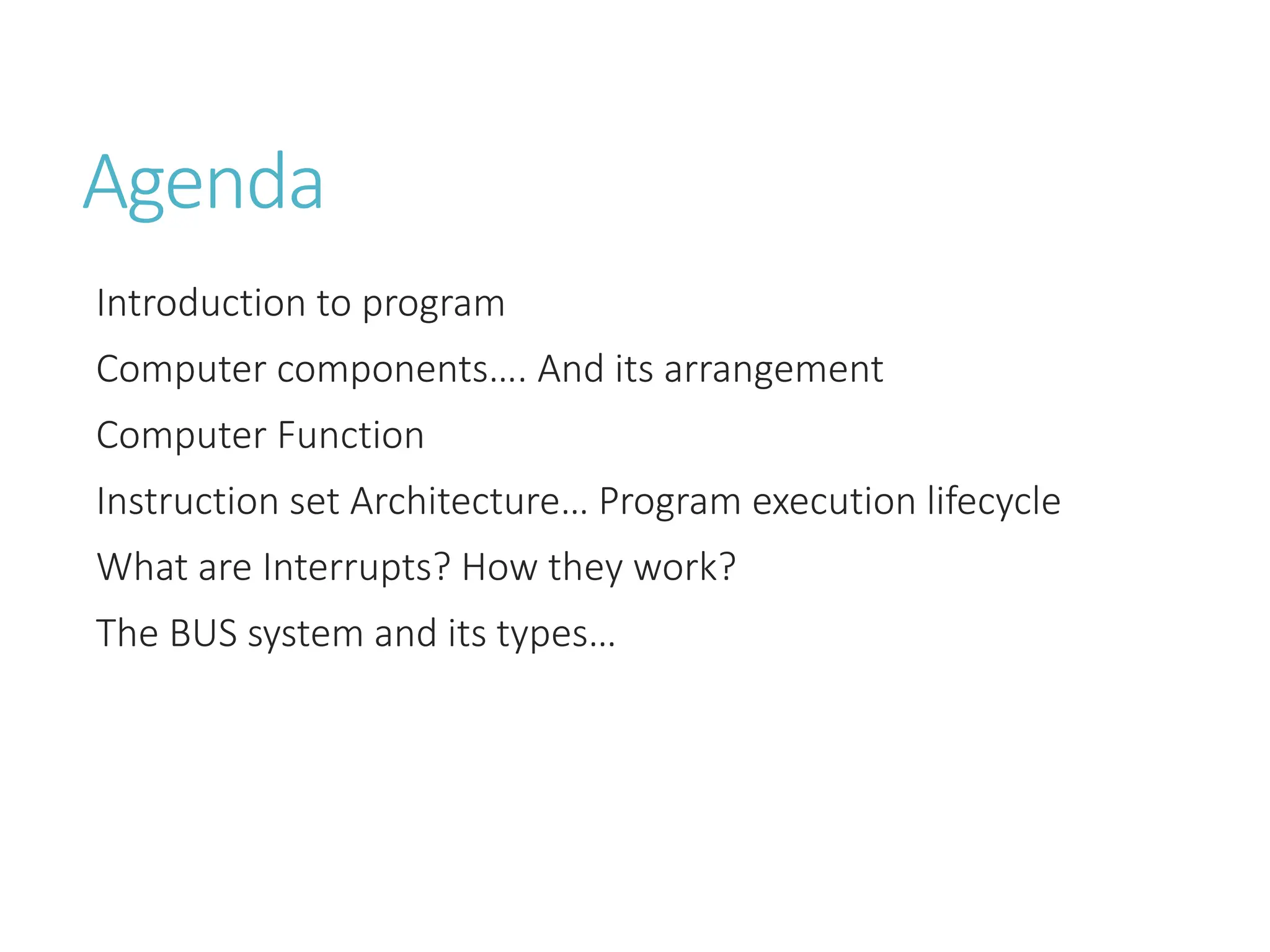 Agenda

Introduction to program

Computer components…. And its arrangement

Computer Function

Instruction set Architecture… Program execution lifecycle

What are Interrupts? How they work?

The BUS system and its types…